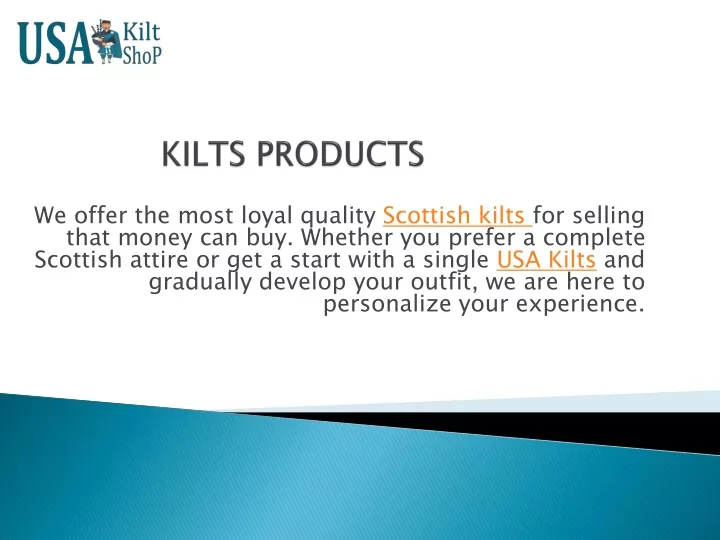 USA Kilt ShoP

KILTS PRODUCTS

We offer the most loyal quality Scottish kilts for selling that money can buy. Whether you prefer a complete Scottish attire or get a start with a single USA Kilts and gradually develop your outfit, we are here to personalize your experience.